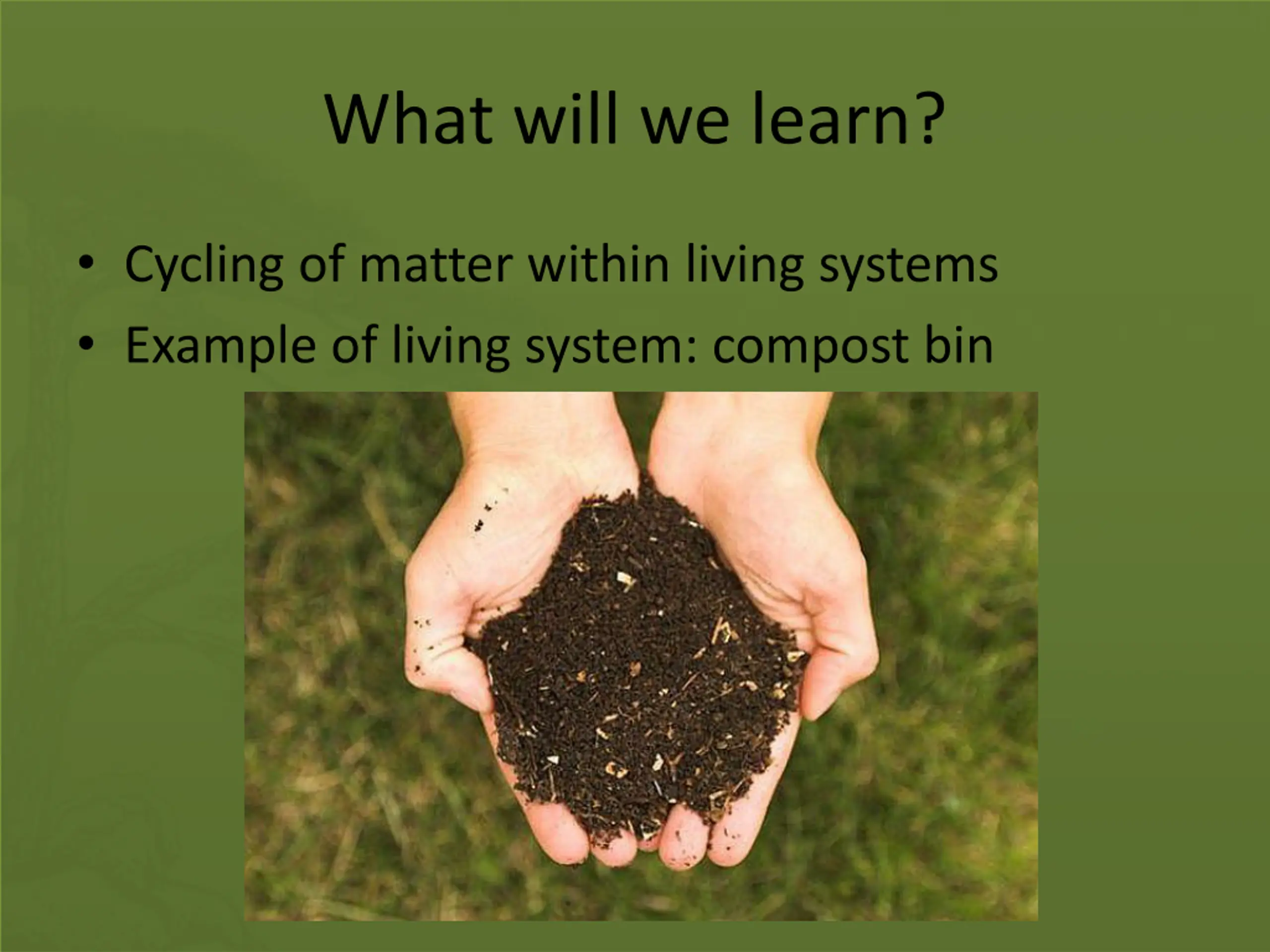 What will we learn?

• Cycling of matter within living systems
• Example of living system: compost bin